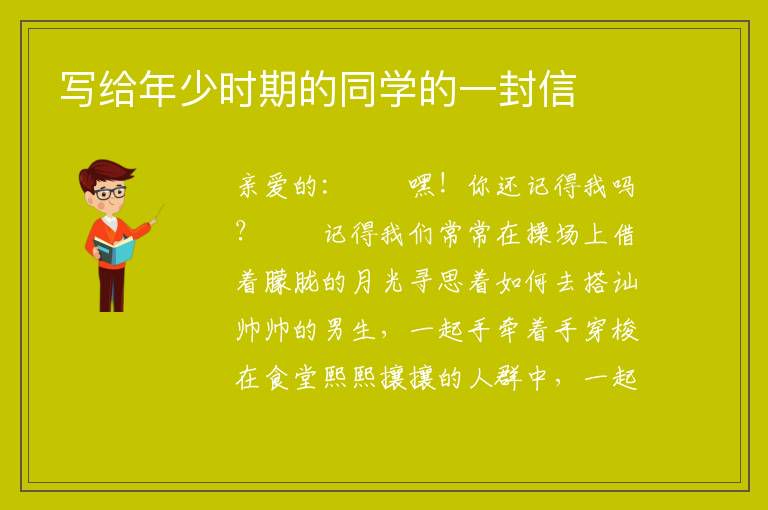 写给年少时期的同学的一封信

亲爱的：　　嘿！你还记得我吗？　　记得我们常常在操场上借着朦胧的月光寻思着如何去搭讪帅帅的男生，一起手牵着手穿梭在食堂熙熙攘攘的人群中，一起